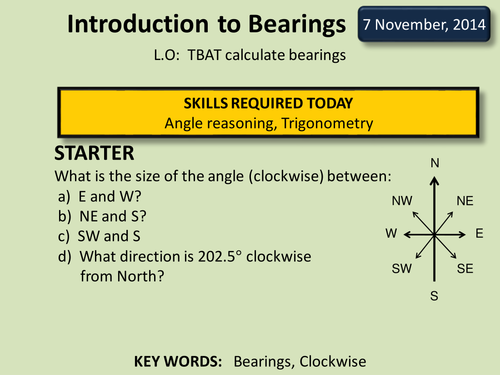 Introduction to Bearings

7 November, 2014

L.O: TBAT calculate bearings

SKILLS REQUIRED TODAY
Angle reasoning, Trigonometry

STARTER
What is the size of the angle (clockwise) between:
a) E and W?
b) NE and S?
c) SW and S
d) What direction is 202.5° clockwise from North?

N
NW
NE
W
E
SW
SE
S

KEY WORDS: Bearings, Clockwise